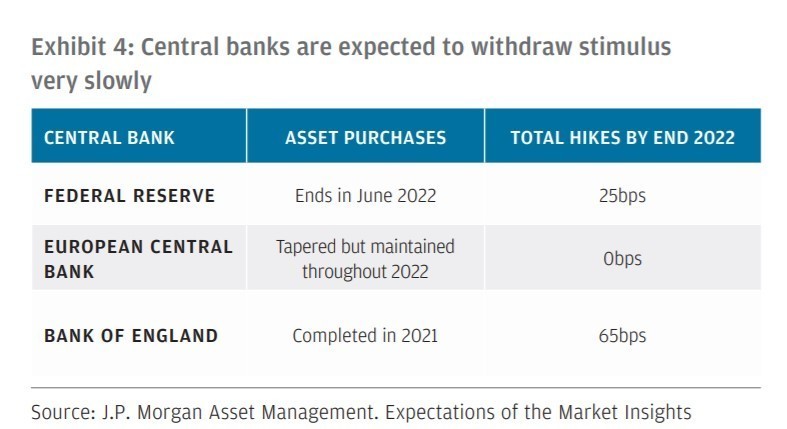 Exhibit 4: Central banks are expected to withdraw stimulus very slowly

| CENTRAL BANK | ASSET PURCHASES | TOTAL HIKES BY END 2022 |
|---|---|---|
| FEDERAL RESERVE | Ends in June 2022 | 25bps |
| EUROPEAN CENTRAL BANK | Tapered but maintained throughout 2022 | 0bps |
| BANK OF ENGLAND | Completed in 2021 | 65bps |

Source: J.P. Morgan Asset Management. Expectations of the Market Insights